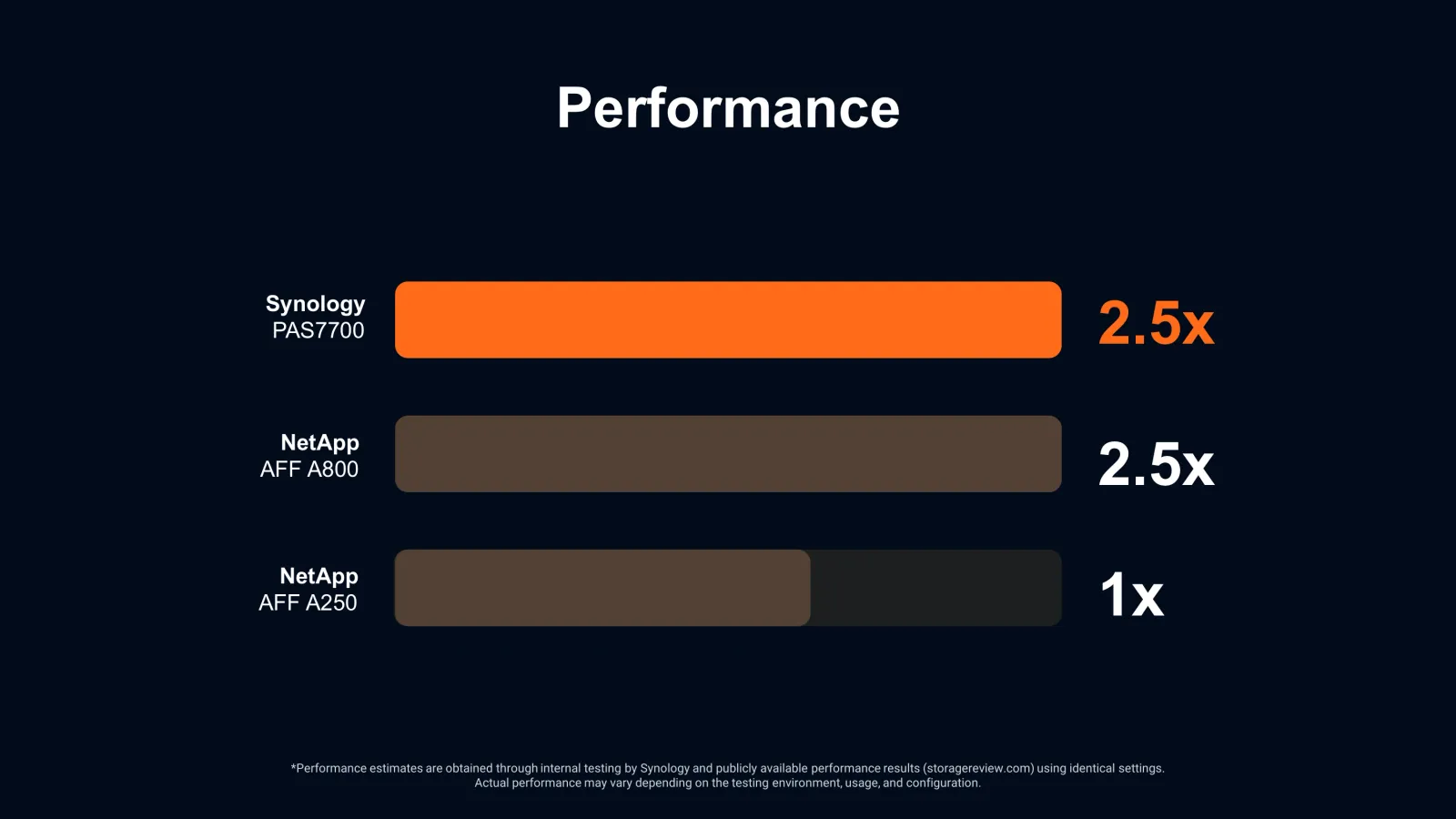 Performance

Synology
PAS7700

2.5x

NetApp
AFF A800

2.5x

NetApp
AFF A250

1x

*Performance estimates are obtained through internal testing by Synology and publicly available performance results (storagereview.com) using identical settings.
Actual performance may vary depending on the testing environment, usage, and configuration.